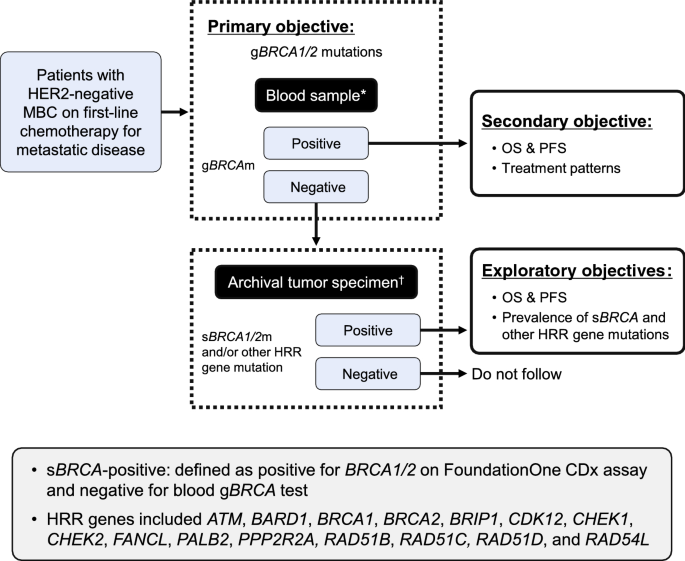 Patients with HER2-negative MBC on first-line chemotherapy for metastatic disease

Primary objective:

gBRCA1/2 mutations

Blood sample*

gBRCAm

Positive

Negative

Secondary objective:

• OS & PFS
• Treatment patterns

Archival tumor specimen†

sBRCA1/2m and/or other HRR gene mutation

Positive

Negative

Exploratory objectives:

• OS & PFS
• Prevalence of sBRCA and other HRR gene mutations

Do not follow

• sBRCA-positive: defined as positive for BRCA1/2 on FoundationOne CDx assay and negative for blood gBRCA test
• HRR genes included ATM, BARD1, BRCA1, BRCA2, BRIP1, CDK12, CHEK1, CHEK2, FANCL, PALB2, PPP2R2A, RAD51B, RAD51C, RAD51D, and RAD54L